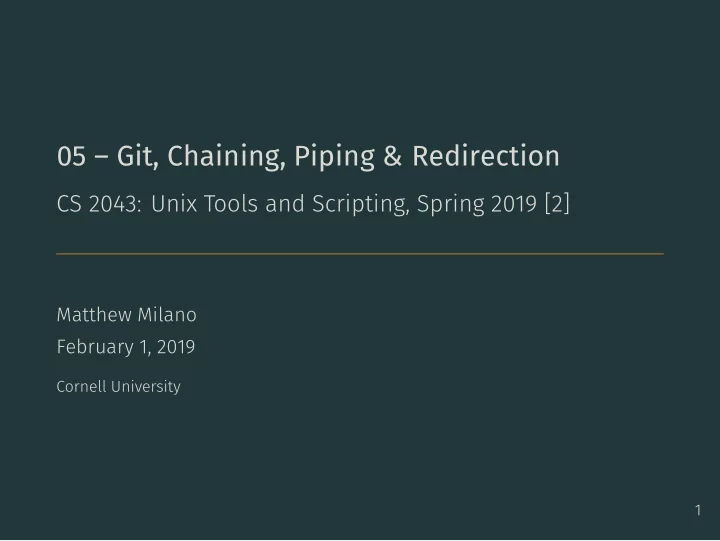 05 – Git, Chaining, Piping & Redirection

CS 2043: Unix Tools and Scripting, Spring 2019 [2]

Matthew Milano

February 1, 2019

Cornell University

1